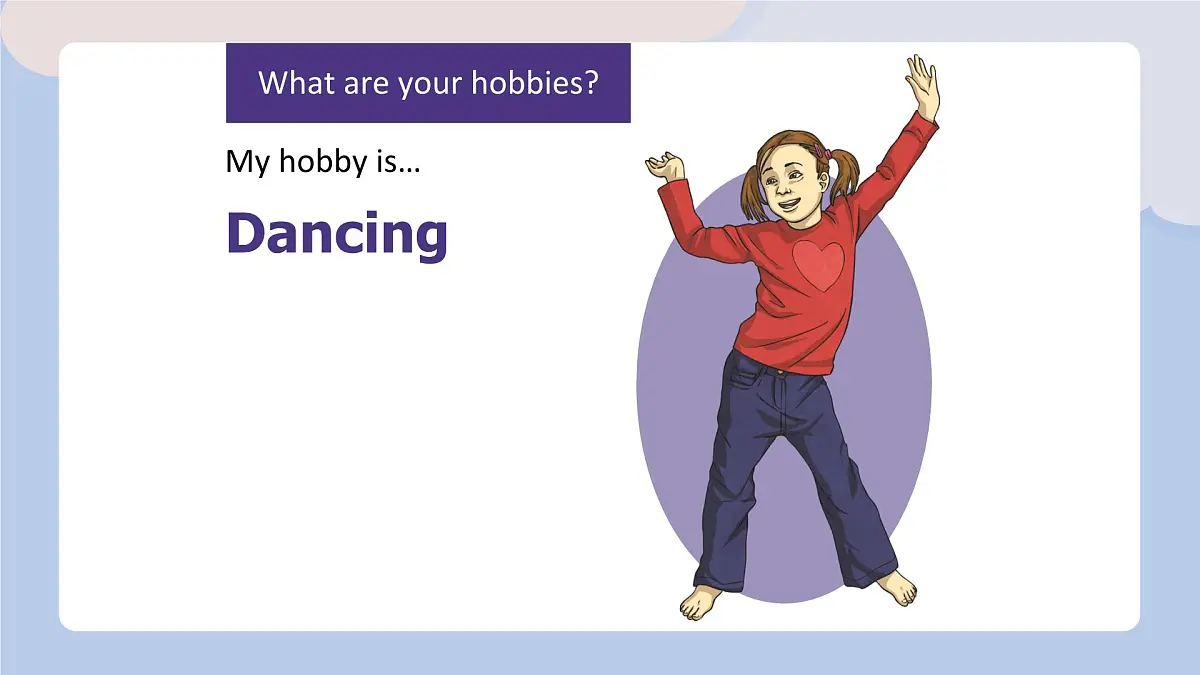 What are your hobbies?

My hobby is…

Dancing